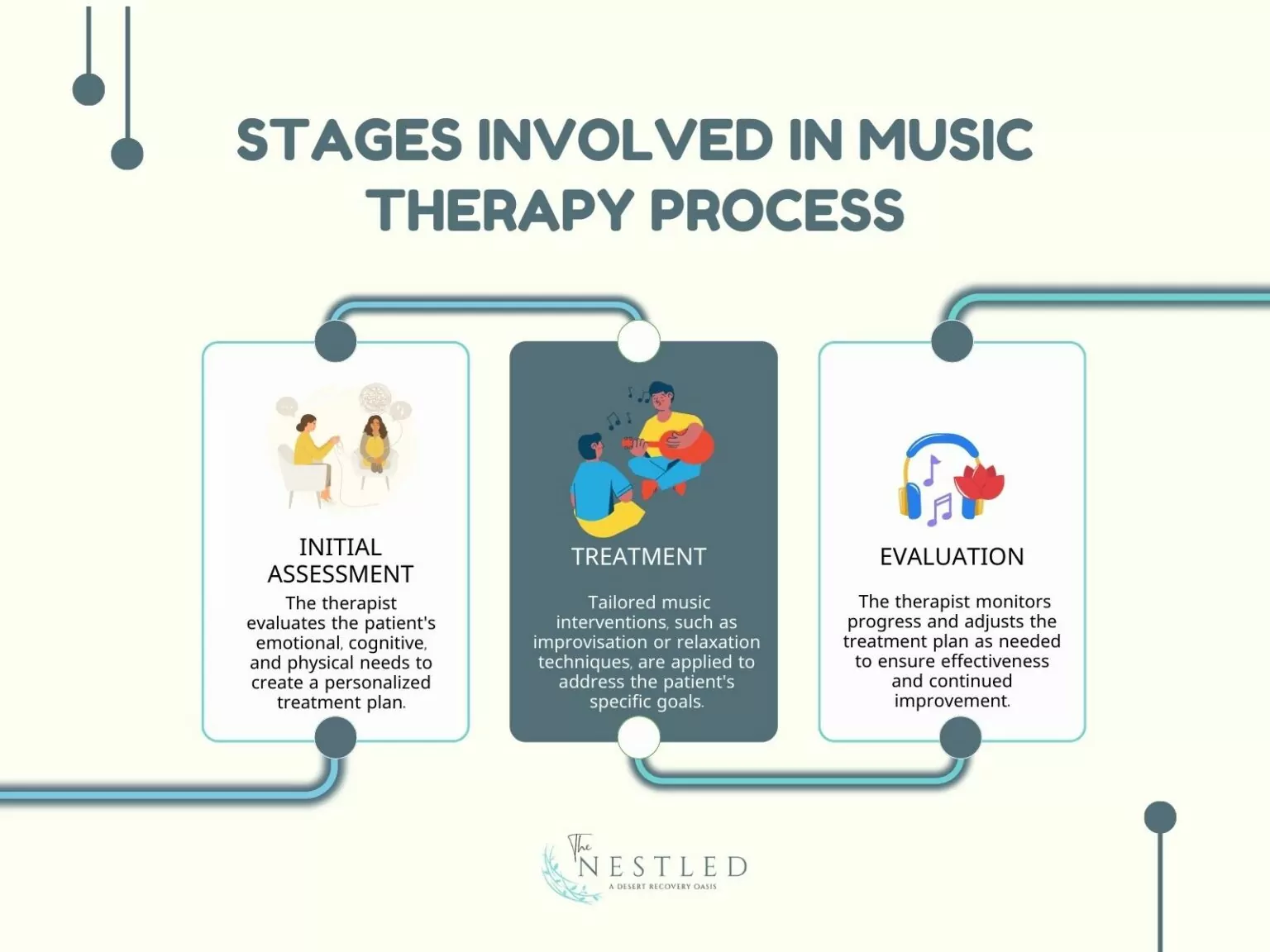 STAGES INVOLVED IN MUSIC THERAPY PROCESS

INITIAL ASSESSMENT

The therapist evaluates the patient's emotional, cognitive, and physical needs to create a personalized treatment plan.

TREATMENT

Tailored music interventions, such as improvisation or relaxation techniques, are applied to address the patient's specific goals.

EVALUATION

The therapist monitors progress and adjusts the treatment plan as needed to ensure effectiveness and continued improvement.

The NESTLED
A DESERT RECOVERY OASIS